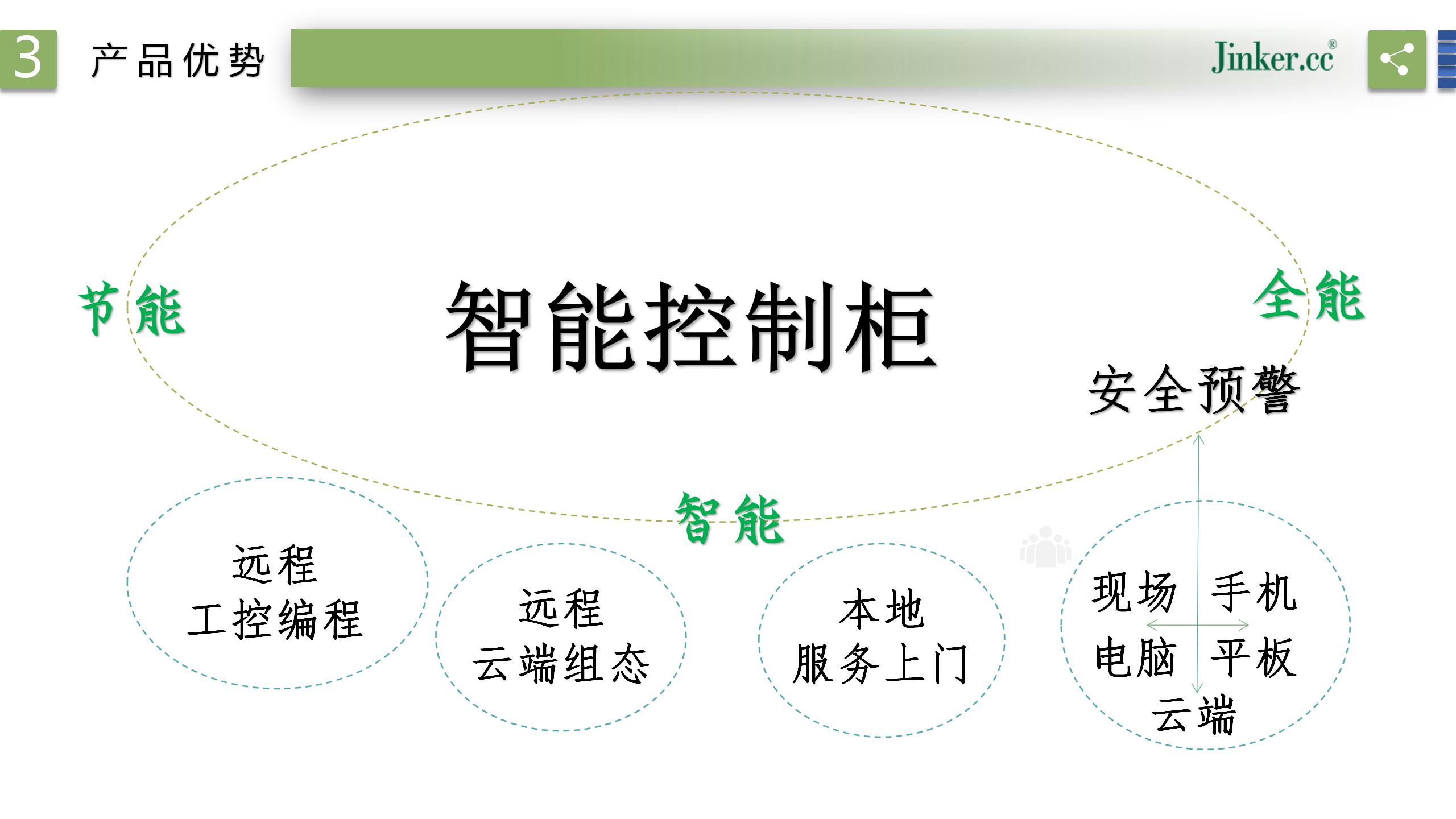 3 产品优势

Jinker.cc®

节能

智能控制柜

全能

安全预警

智能

远程
工控编程

远程
云端组态

本地
服务上门

现场 手机
电脑 平板
云端